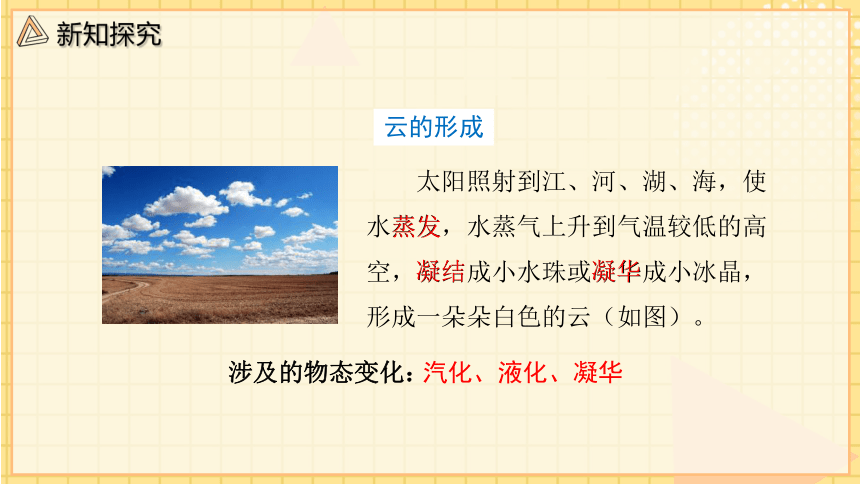 新知探究

云的形成

太阳照射到江、河、湖、海，使水蒸发，水蒸气上升到气温较低的高空，凝结成小水珠或凝华成小冰晶，形成一朵朵白色的云（如图）。

涉及的物态变化：汽化、液化、凝华